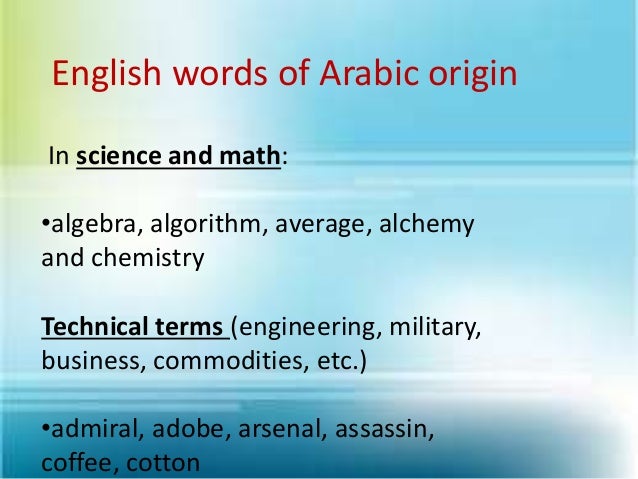 English words of Arabic origin

In science and math:

•algebra, algorithm, average, alchemy and chemistry

Technical terms (engineering, military, business, commodities, etc.)

•admiral, adobe, arsenal, assassin, coffee, cotton